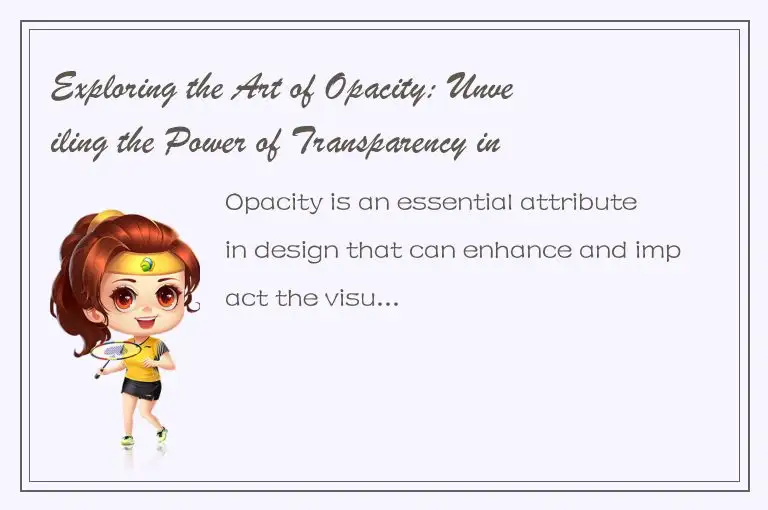 Exploring the Art of Opacity: Unveiling the Power of Transparency in

Opacity is an essential attribute in design that can enhance and impact the visu...